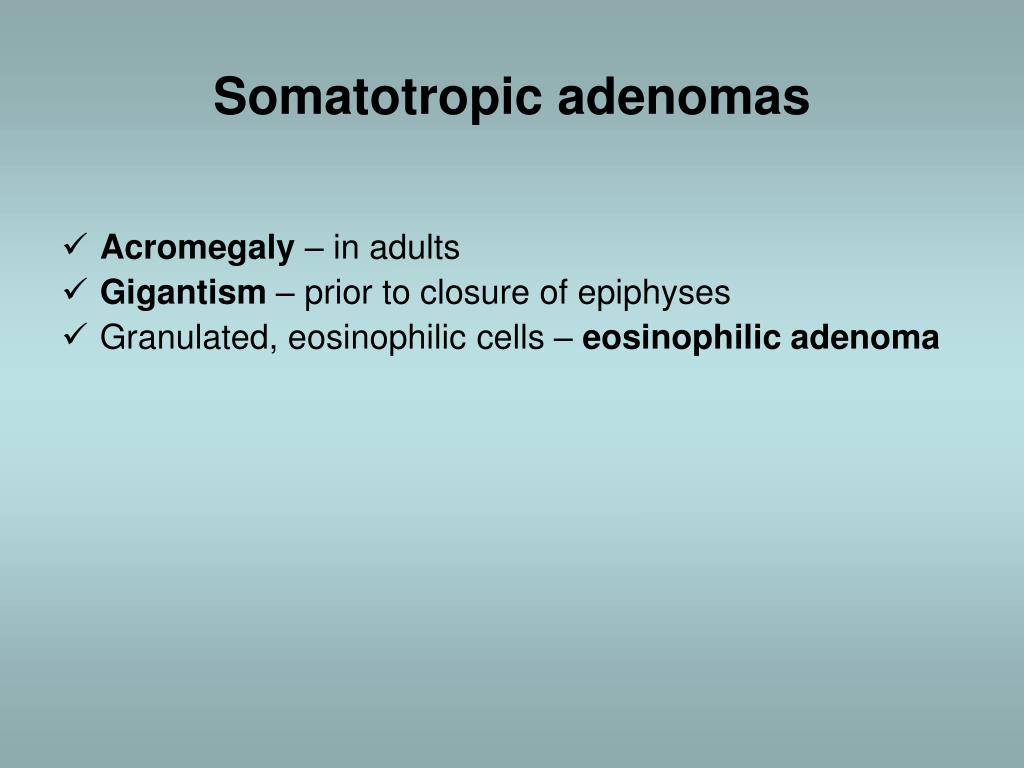 Somatotropic adenomas

✓ Acromegaly – in adults
✓ Gigantism – prior to closure of epiphyses
✓ Granulated, eosinophilic cells – eosinophilic adenoma